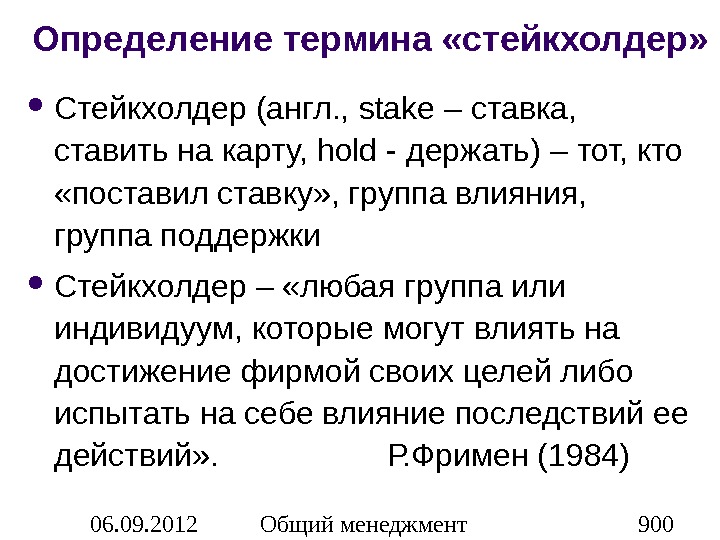 Определение термина «стейкхолдер»

• Стейкхолдер (англ., stake – ставка, ставить на карту, hold - держать) – тот, кто «поставил ставку», группа влияния, группа поддержки

• Стейкхолдер – «любая группа или индивидуум, которые могут влиять на достижение фирмой своих целей либо испытать на себе влияние последствий ее действий». Р.Фримен (1984)

06.09.2012 Общий менеджмент 900